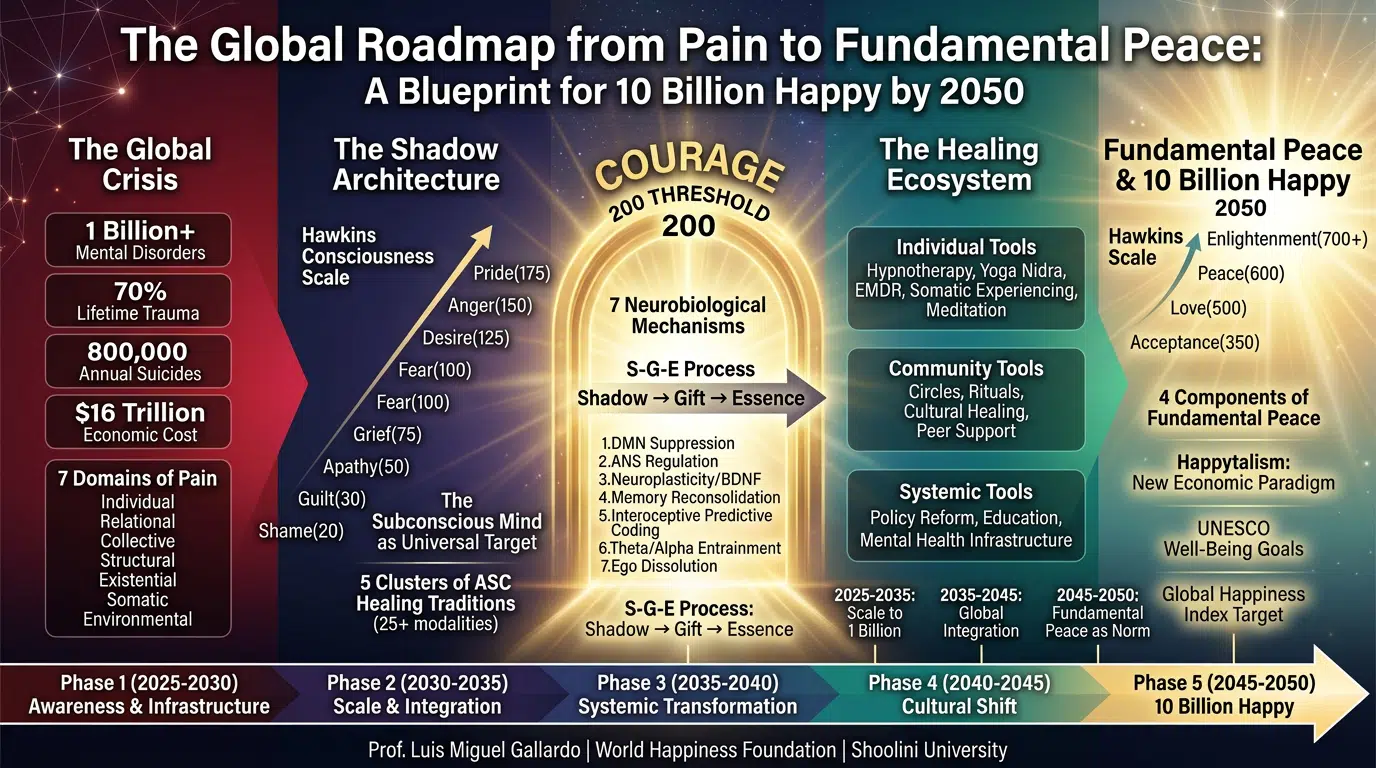 The Global Roadmap from Pain to Fundamental Peace:
A Blueprint for 10 Billion Happy by 2050

The Global Crisis

1 Billion+
Mental Disorders

70%
Lifetime Trauma

800,000
Annual Suicides

$16 Trillion
Economic Cost

7 Domains of Pain
Individual
Relational
Collective
Structural
Existential
Somatic
Environmental

The Shadow Architecture

Hawkins Consciousness Scale

Pride(175)
Anger(150)
Desire(125)
Fear(100)
Fear(100)
Grief(75)
Apathy(50)
Guilt(30)
Shame(20)

The Subconscious Mind as Universal Target

5 Clusters of ASC Healing Traditions
(25+ modalities)

COURAGE
200 THRESHOLD
200

7 Neurobiological Mechanisms

S-G-E Process
Shadow → Gift → Essence

1.DMN Suppression
2.ANS Regulation
3.Neuroplasticity/BDNF
4.Memory Reconsolidation
5.Interoceptive Predictive Coding
6.Theta/Alpha Entrainment
7.Ego Dissolution

S-G-E Process:
Shadow → Gift → Essence

The Healing Ecosystem

Individual Tools
Hypnotherapy, Yoga Nidra, EMDR, Somatic Experiencing, Meditation

Community Tools
Circles, Rituals, Cultural Healing, Peer Support

Systemic Tools
Policy Reform, Education, Mental Health Infrastructure

2025-2035:
Scale to 1 Billion

2035-2045:
Global Integration

2045-2050:
Fundamental Peace as Norm

Fundamental Peace & 10 Billion Happy
2050

Hawkins Scale
Enlightenment(700+)
Peace(600)
Love(500)
Acceptance(350)

4 Components of Fundamental Peace

Happytalism:
New Economic Paradigm

UNESCO
Well-Being Goals

Global Happiness Index Target

Phase 1 (2025-2030)
Awareness & Infrastructure

Phase 2 (2030-2035)
Scale & Integration

Phase 3 (2035-2040)
Systemic Transformation

Phase 4 (2040-2045)
Cultural Shift

Phase 5 (2045-2050)
10 Billion Happy

Prof. Luis Miguel Gallardo | World Happiness Foundation | Shoolini University